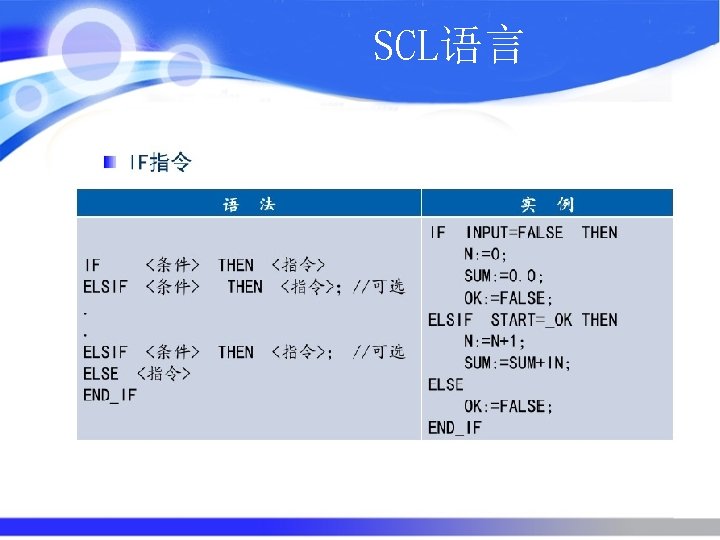 SCL语言

IF指令

| 语 法 | 实 例 |
|---|---|
| IF <条件> THEN <指令><br>ELSIF <条件> THEN <指令>; //可选<br>.<br>.<br>ELSIF <条件> THEN <指令>; //可选<br>ELSE <指令><br>END_IF | IF INPUT=FALSE THEN<br>N:=0;<br>SUM:=0.0;<br>OK:=FALSE;<br>ELSIF START=_OK THEN<br>N:=N+1;<br>SUM:=SUM+IN;<br>ELSE<br>OK:=FALSE;<br>END_IF |